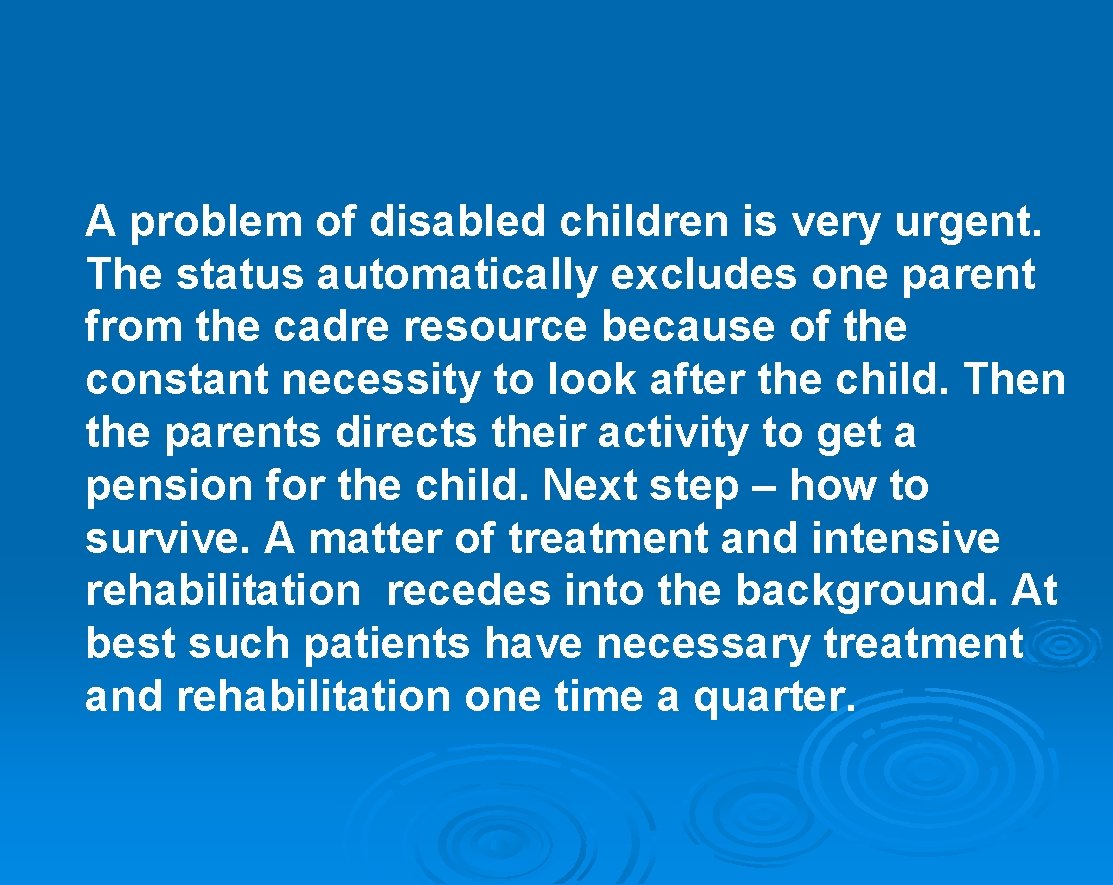 A problem of disabled children is very urgent. The status automatically excludes one parent from the cadre resource because of the constant necessity to look after the child. Then the parents directs their activity to get a pension for the child. Next step – how to survive. A matter of treatment and intensive rehabilitation recedes into the background. At best such patients have necessary treatment and rehabilitation one time a quarter.